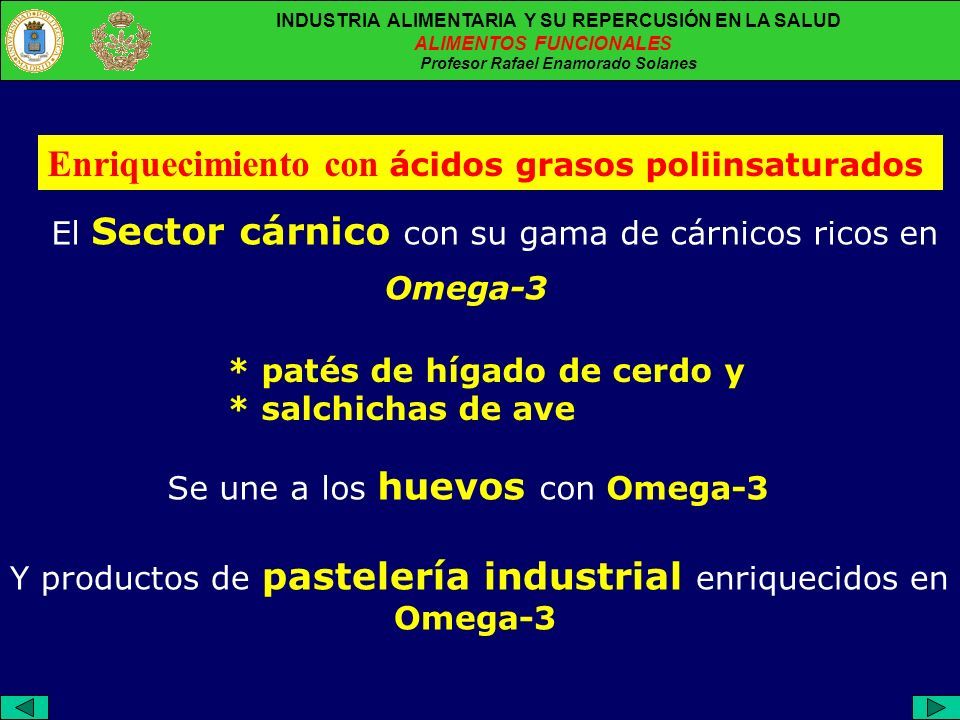 INDUSTRIA ALIMENTARIA Y SU REPERCUSIÓN EN LA SALUD
ALIMENTOS FUNCIONALES
Profesor Rafael Enamorado Solanes

Enriquecimiento con ácidos grasos poliinsaturados

El Sector cárnico con su gama de cárnicos ricos en Omega-3

* patés de hígado de cerdo y
* salchichas de ave

Se une a los huevos con Omega-3

Y productos de pastelería industrial enriquecidos en Omega-3